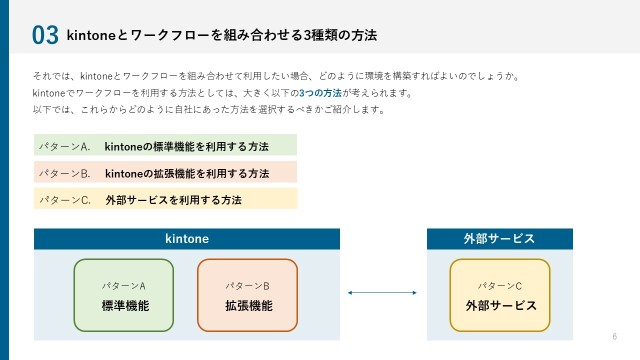 03 kintoneとワークフローを組み合わせる3種類の方法

それでは、kintoneとワークフローを組み合わせて利用したい場合、どのように環境を構築すればよいのでしょうか。
kintoneでワークフローを利用する方法としては、大きく以下の3つの方法が考えられます。
以下では、これらからどのように自社にあった方法を選択するべきかご紹介します。

パターンA. kintoneの標準機能を利用する方法

パターンB. kintoneの拡張機能を利用する方法

パターンC. 外部サービスを利用する方法

kintone

パターンA
標準機能

パターンB
拡張機能

外部サービス

パターンC
外部サービス

6